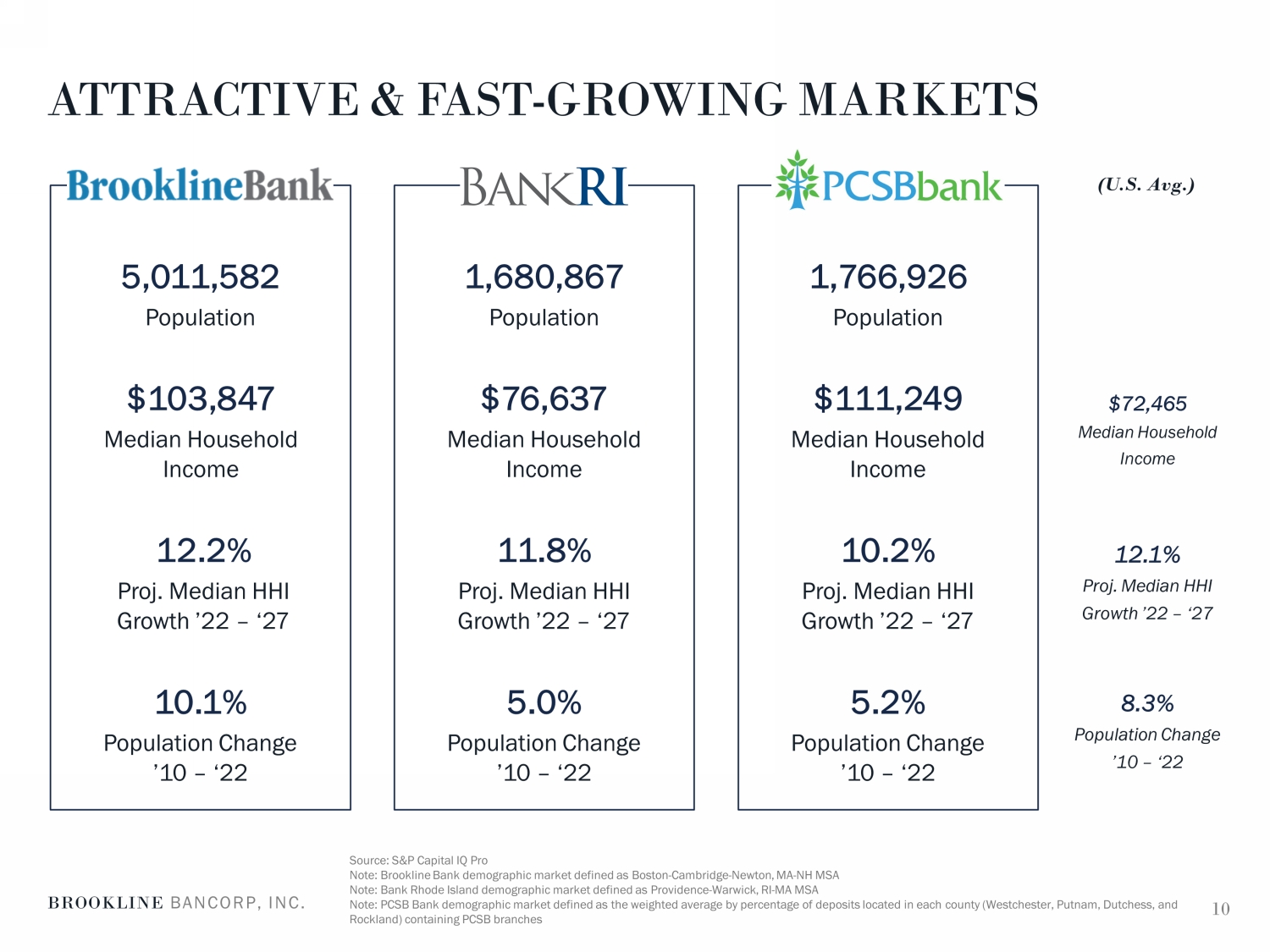 ATTRACTIVE & FAST-GROWING MARKETS

BrooklineBank

5,011,582
Population

$103,847
Median Household Income

12.2%
Proj. Median HHI Growth ’22 – ‘27

10.1%
Population Change ’10 – ‘22

BANKRI

1,680,867
Population

$76,637
Median Household Income

11.8%
Proj. Median HHI Growth ’22 – ‘27

5.0%
Population Change ’10 – ‘22

PCSBbank

1,766,926
Population

$111,249
Median Household Income

10.2%
Proj. Median HHI Growth ’22 – ‘27

5.2%
Population Change ’10 – ‘22

(U.S. Avg.)

$72,465
Median Household Income

12.1%
Proj. Median HHI Growth ’22 – ‘27

8.3%
Population Change ’10 – ‘22

BROOKLINE BANCORP, INC.

Source: S&P Capital IQ Pro
Note: Brookline Bank demographic market defined as Boston-Cambridge-Newton, MA-NH MSA
Note: Bank Rhode Island demographic market defined as Providence-Warwick, RI-MA MSA
Note: PCSB Bank demographic market defined as the weighted average by percentage of deposits located in each county (Westchester, Putnam, Dutchess, and Rockland) containing PCSB branches

10